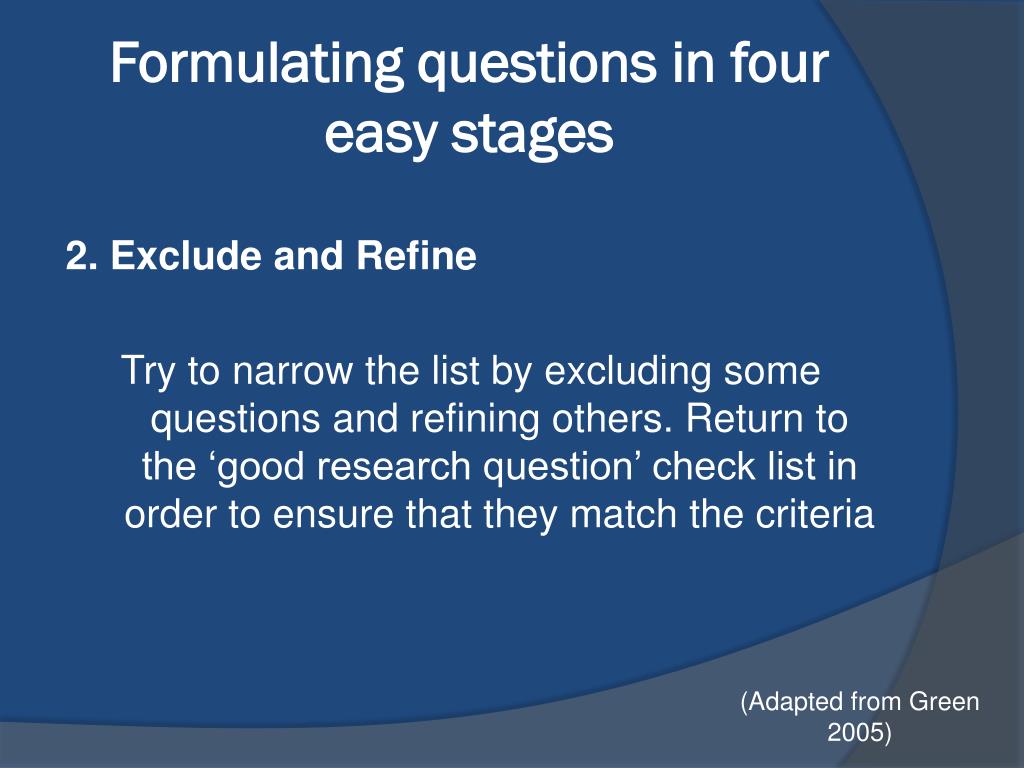 Formulating questions in four easy stages

2. Exclude and Refine

Try to narrow the list by excluding some questions and refining others. Return to the ‘good research question’ check list in order to ensure that they match the criteria

(Adapted from Green 2005)